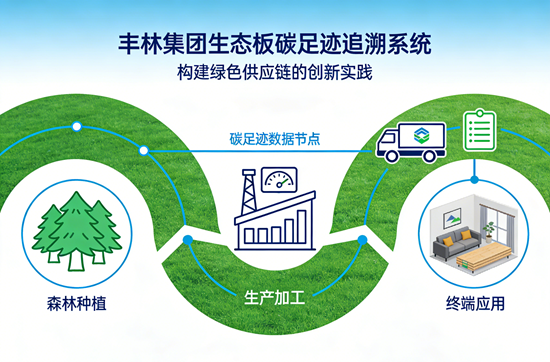 丰林集团生态板碳足迹追溯系统

构建绿色供应链的创新实践

碳足迹数据节点

森林种植

生产加工

终端应用